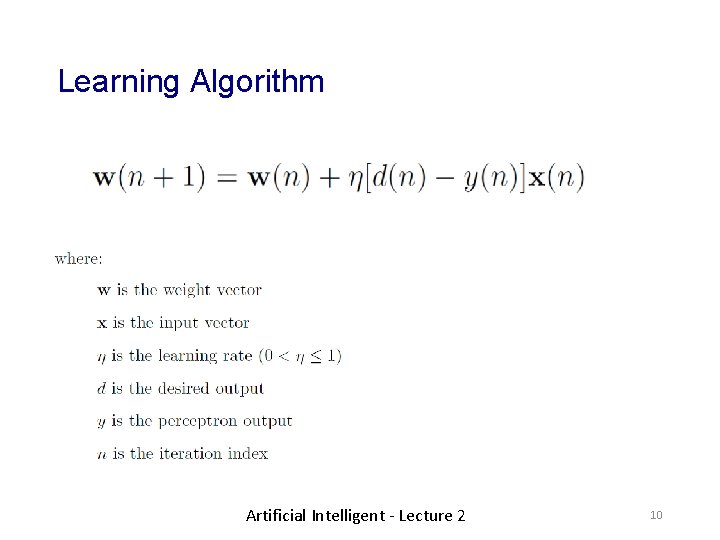 Learning Algorithm

$\mathbf{w}(n+1) = \mathbf{w}(n) + \eta[d(n) - y(n)]\mathbf{x}(n)$

where:

$\mathbf{w}$ is the weight vector

$\mathbf{x}$ is the input vector

$\eta$ is the learning rate $(0 < \eta \leq 1)$

$d$ is the desired output

$y$ is the perceptron output

$n$ is the iteration index

Artificial Intelligent - Lecture 2

10